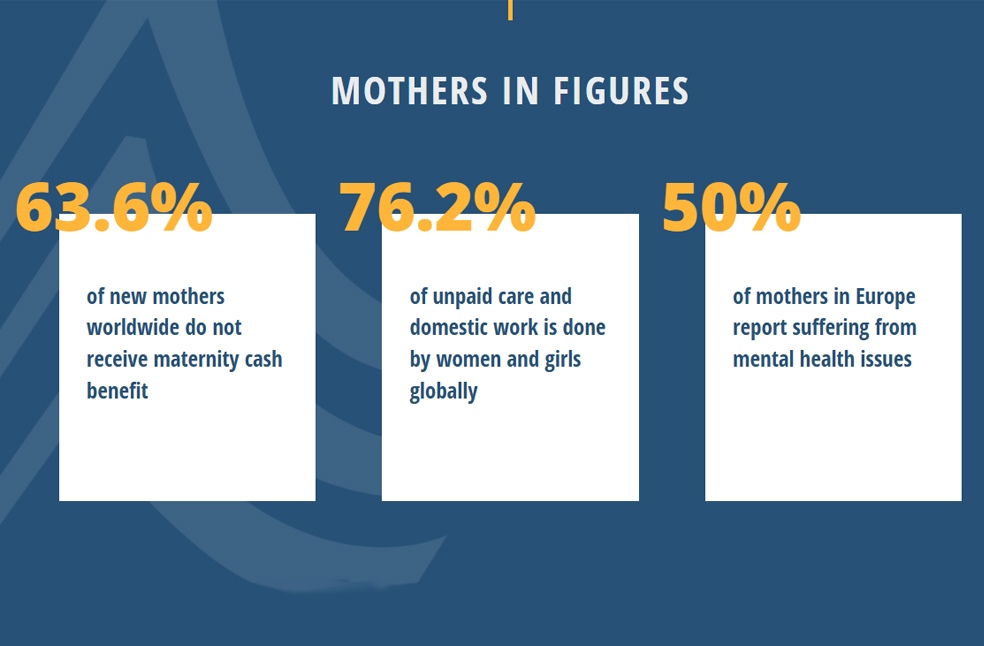 MOTHERS IN FIGURES

63.6%

of new mothers worldwide do not receive maternity cash benefit

76.2%

of unpaid care and domestic work is done by women and girls globally

50%

of mothers in Europe report suffering from mental health issues